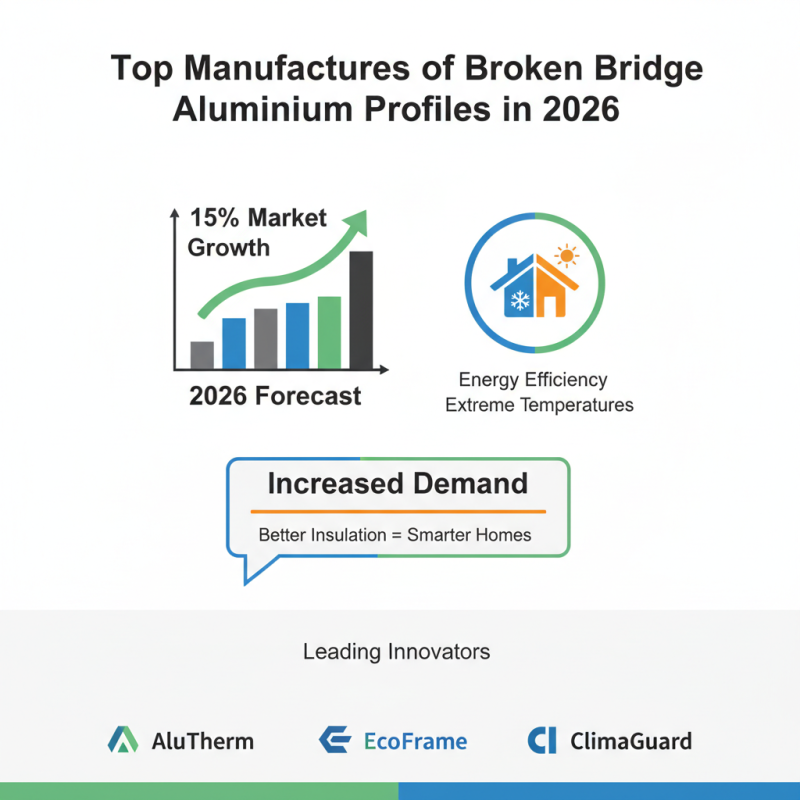 Top Manufactures of Broken Bridge Aluminium Profiles in 2026

15% Market Growth

2026 Forecast

Energy Efficiency
Extreme Temperatures

Increased Demand

Better Insulation = Smarter Homes

Leading Innovators

AluTherm

EcoFrame

ClimaGuard